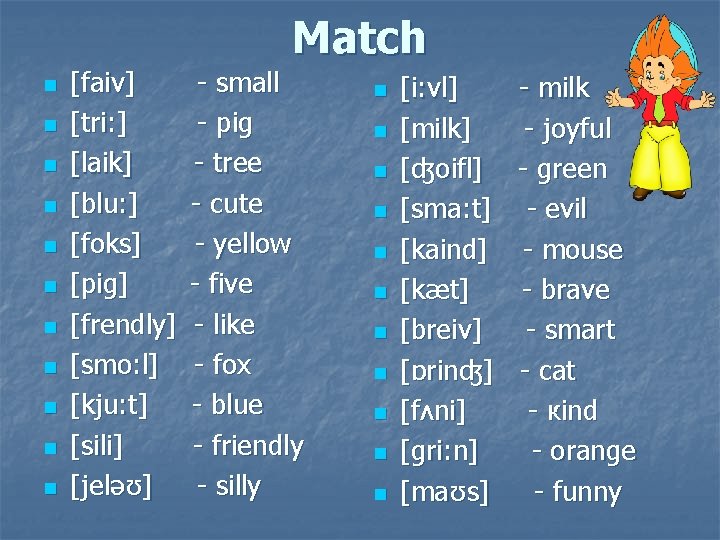 Match

- [faiv] - small
- [tri:] - pig
- [laik] - tree
- [blu:] - cute
- [foks] - yellow
- [pig] - five
- [frendly] - like
- [smo:l] - fox
- [kju:t] - blue
- [sili] - friendly
- [jeləʊ] - silly

- [i:vl] - milk
- [milk] - joyful
- [ʤoifl] - green
- [sma:t] - evil
- [kaind] - mouse
- [kæt] - brave
- [breiv] - smart
- [ɒrinʤ] - cat
- [fʌni] - кind
- [gri:n] - orange
- [maʊs] - funny